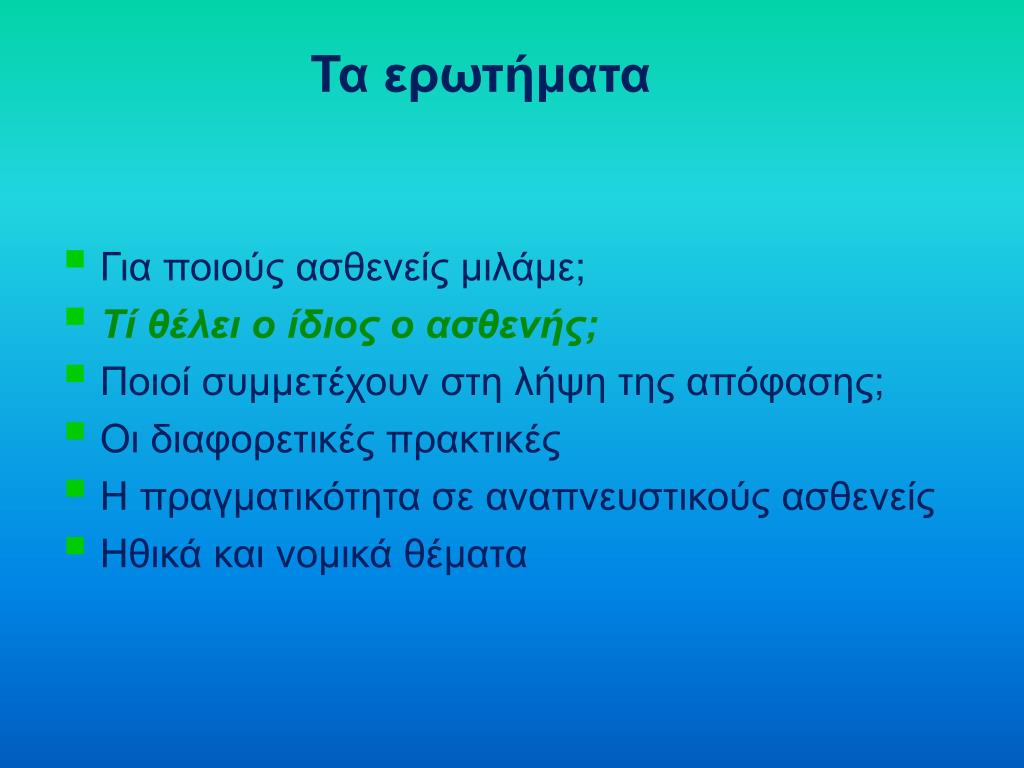 Τα ερωτήματα

- Για ποιούς ασθενείς μιλάμε;
- Τί θέλει ο ίδιος ο ασθενής;
- Ποιοί συμμετέχουν στη λήψη της απόφασης;
- Οι διαφορετικές πρακτικές
- Η πραγματικότητα σε αναπνευστικούς ασθενείς
- Ηθικά και νομικά θέματα